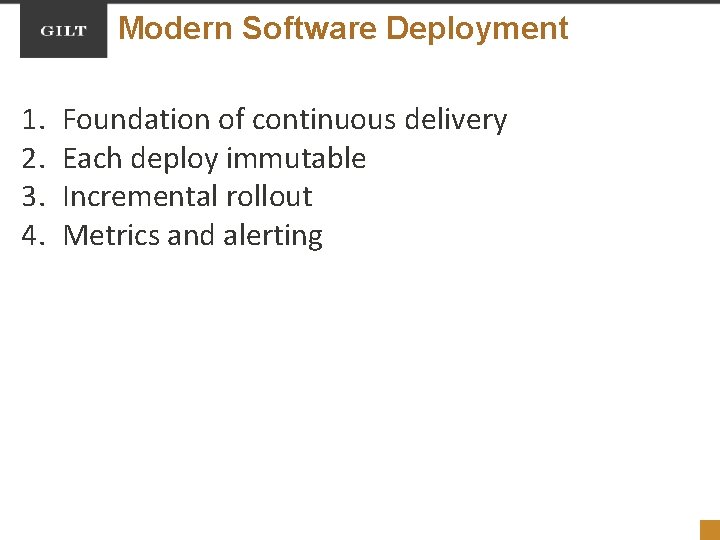 GILT

Modern Software Deployment

1. Foundation of continuous delivery
2. Each deploy immutable
3. Incremental rollout
4. Metrics and alerting